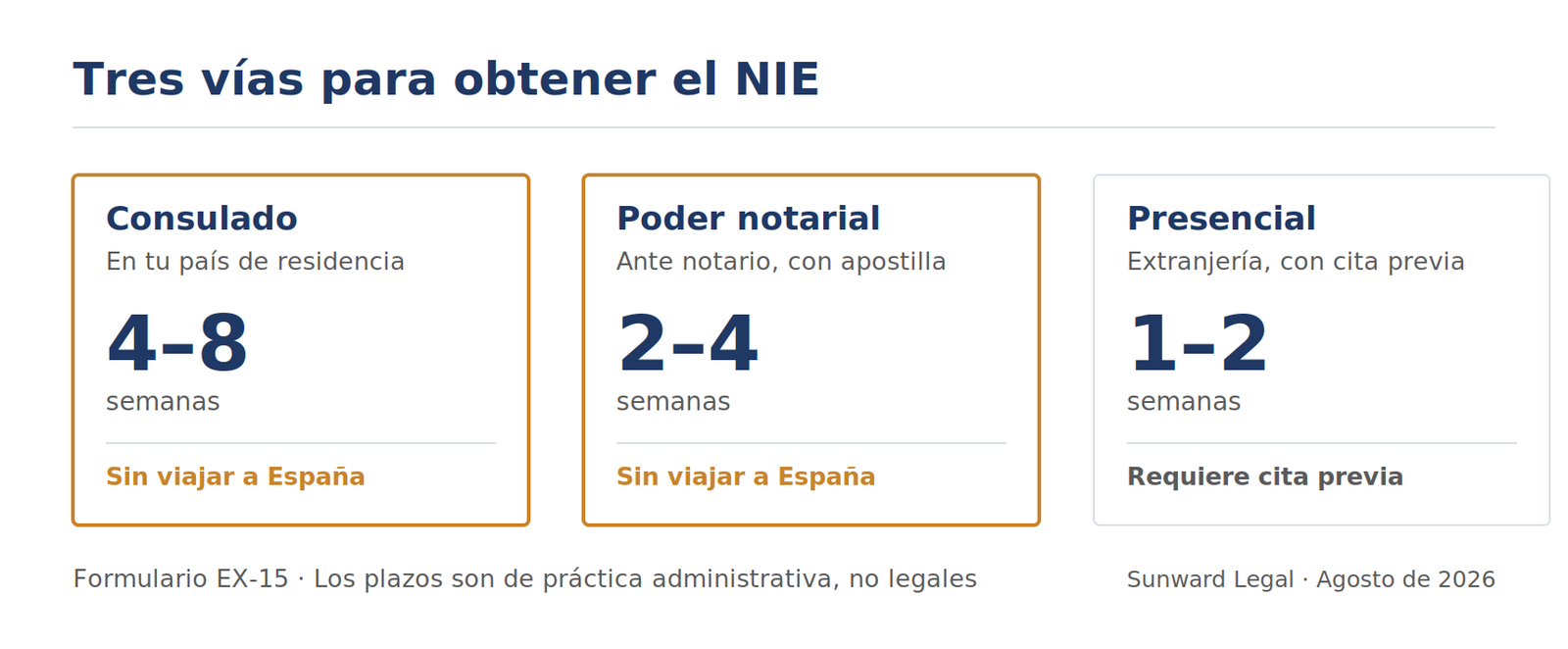 Tres vías para obtener el NIE

Consulado
En tu país de residencia
4–8
semanas
Sin viajar a España

Poder notarial
Ante notario, con apostilla
2–4
semanas
Sin viajar a España

Presencial
Extranjería, con cita previa
1–2
semanas
Requiere cita previa

Formulario EX-15 · Los plazos son de práctica administrativa, no legales

Sunward Legal · Agosto de 2026